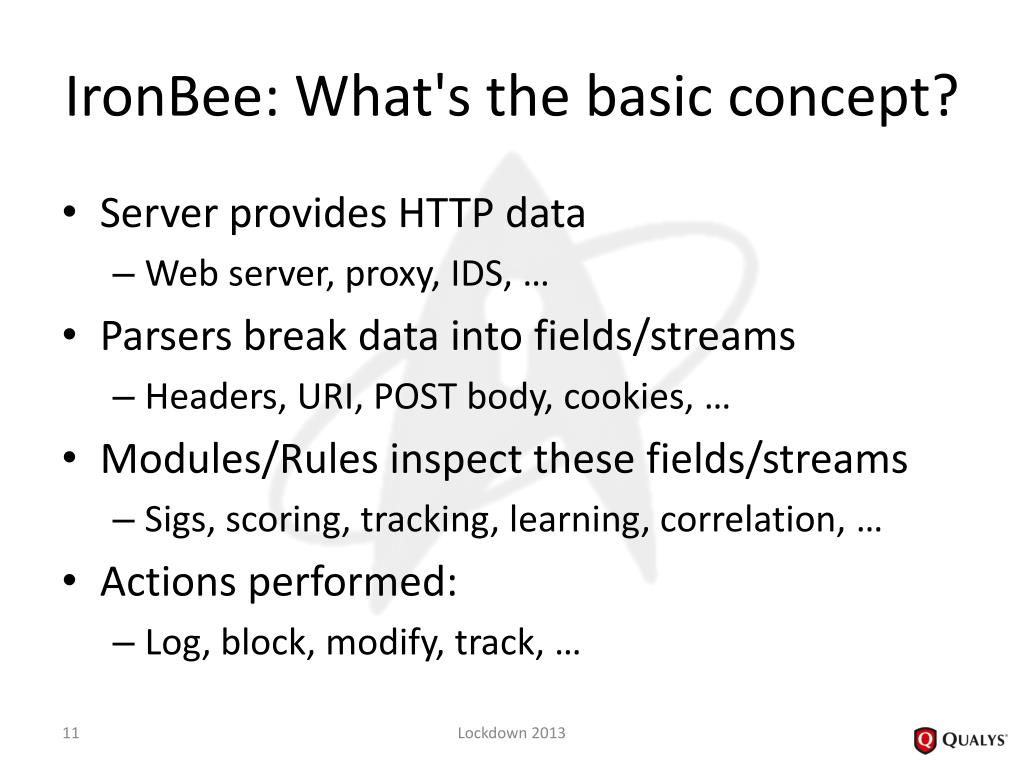 IronBee: What's the basic concept?

• Server provides HTTP data
– Web server, proxy, IDS, …
• Parsers break data into fields/streams
– Headers, URI, POST body, cookies, …
• Modules/Rules inspect these fields/streams
– Sigs, scoring, tracking, learning, correlation, …
• Actions performed:
– Log, block, modify, track, …

11

Lockdown 2013

QUALYS